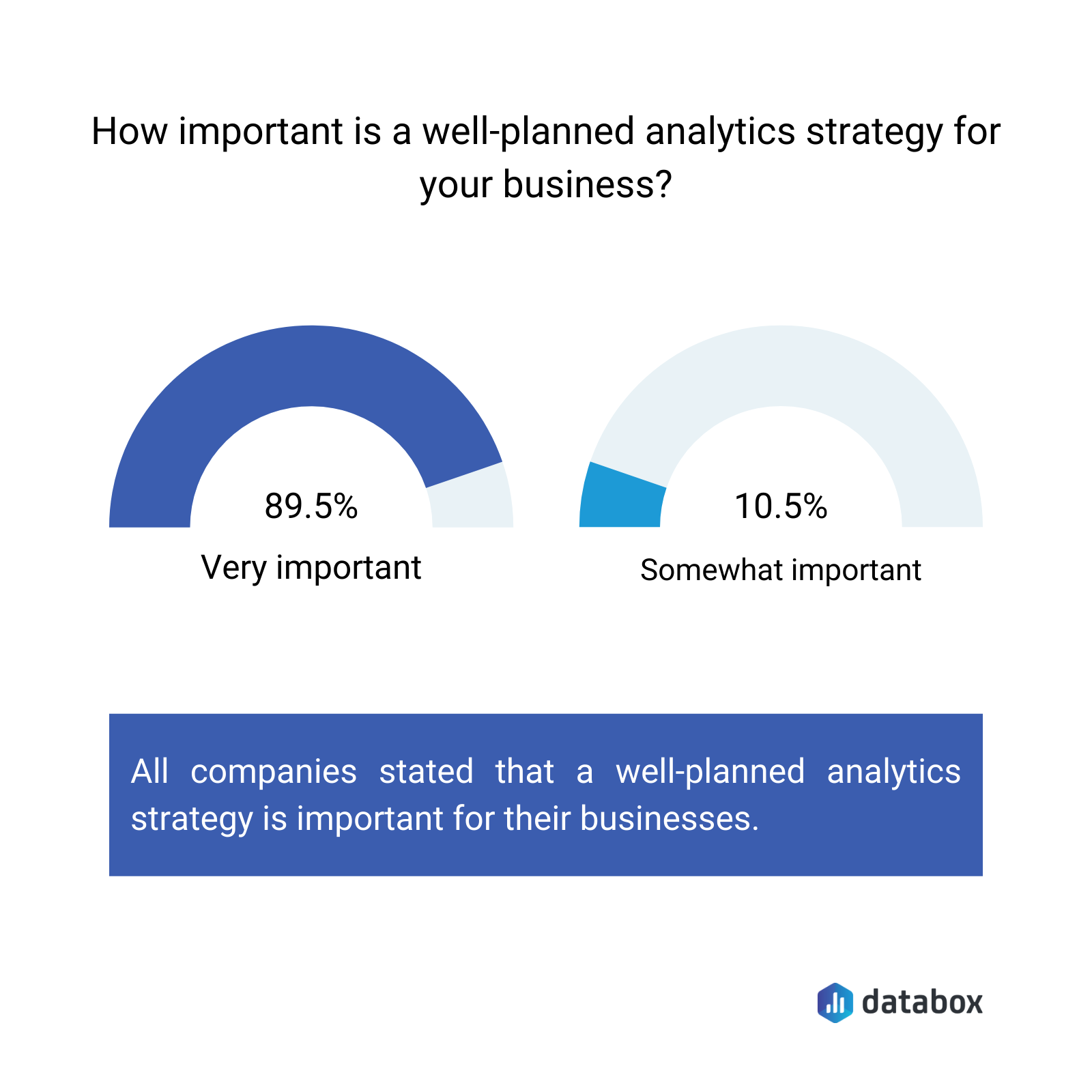 How important is a well-planned analytics strategy for your business?

89.5%
Very important

10.5%
Somewhat important

All companies stated that a well-planned analytics strategy is important for their businesses.

databox